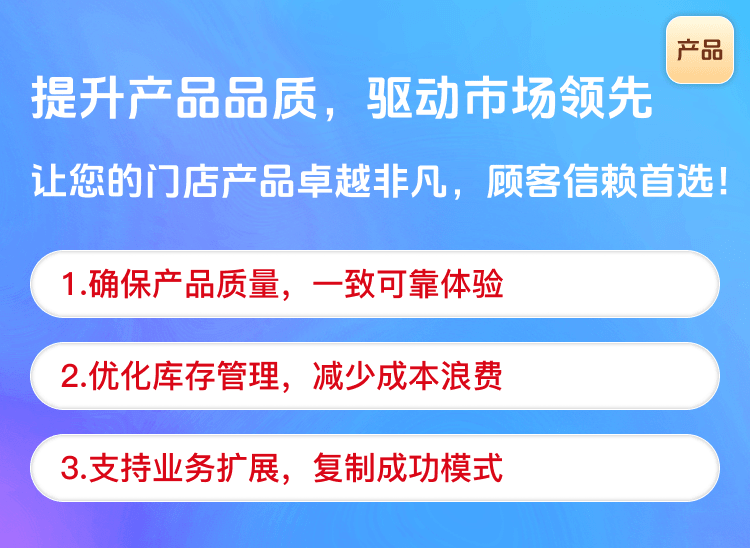 产品

提升产品品质，驱动市场领先

让您的门店产品卓越非凡，顾客信赖首选！

1.确保产品质量，一致可靠体验

2.优化库存管理，减少成本浪费

3.支持业务扩展，复制成功模式